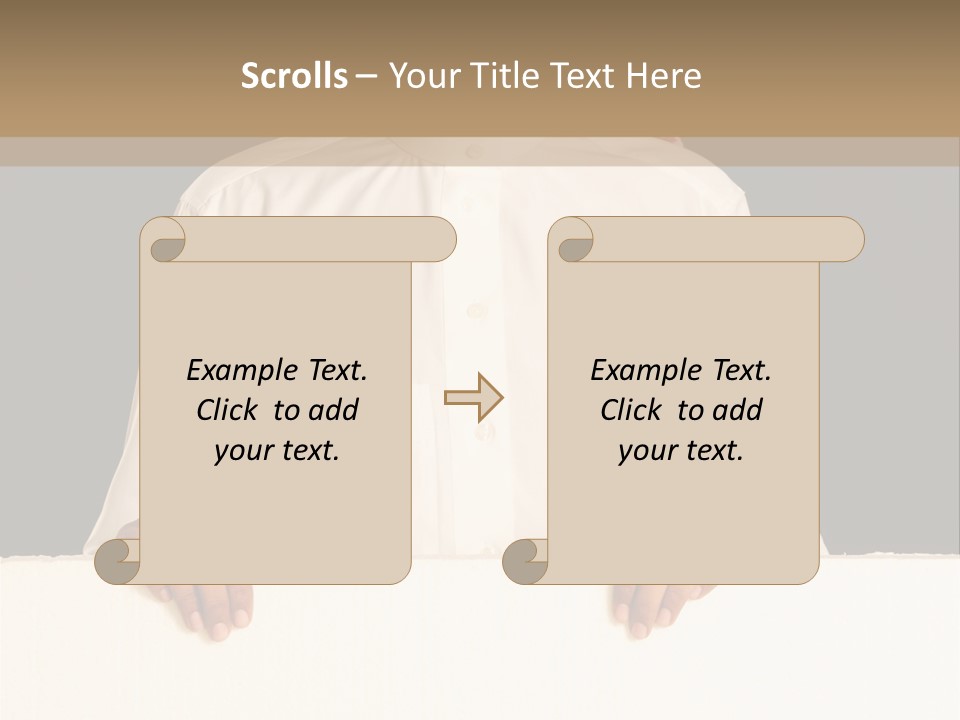 Scrolls – Your Title Text Here

Example Text. Click to add your text.

Example Text. Click to add your text.